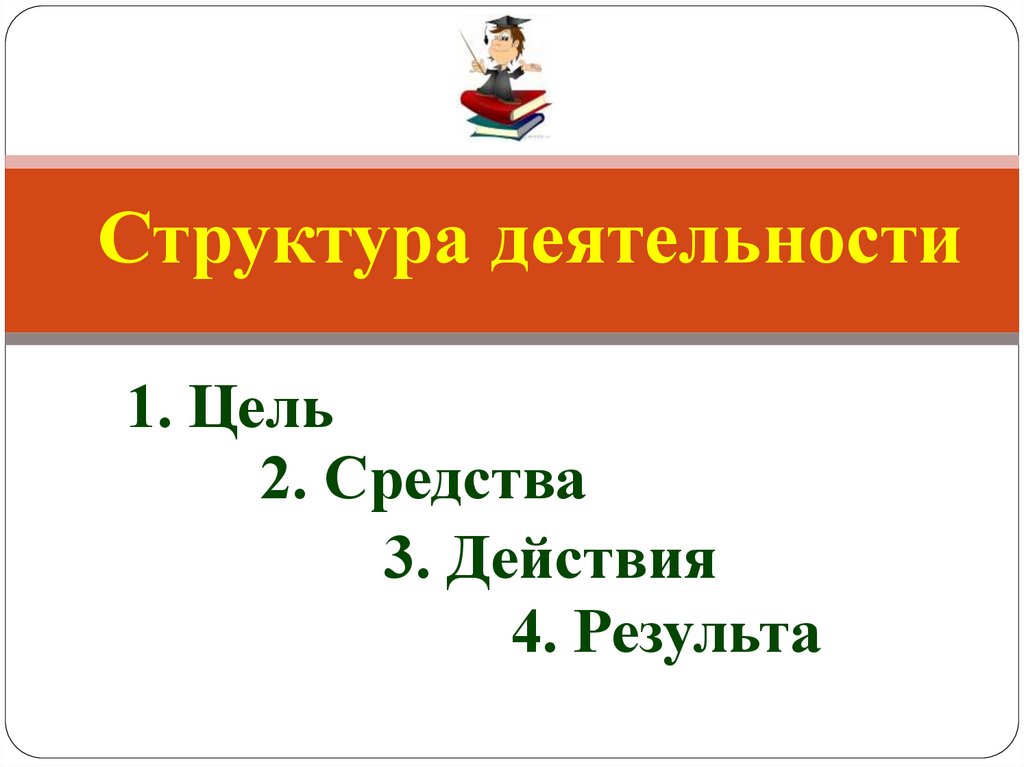 Структура деятельности

1. Цель
2. Средства
3. Действия
4. Результа